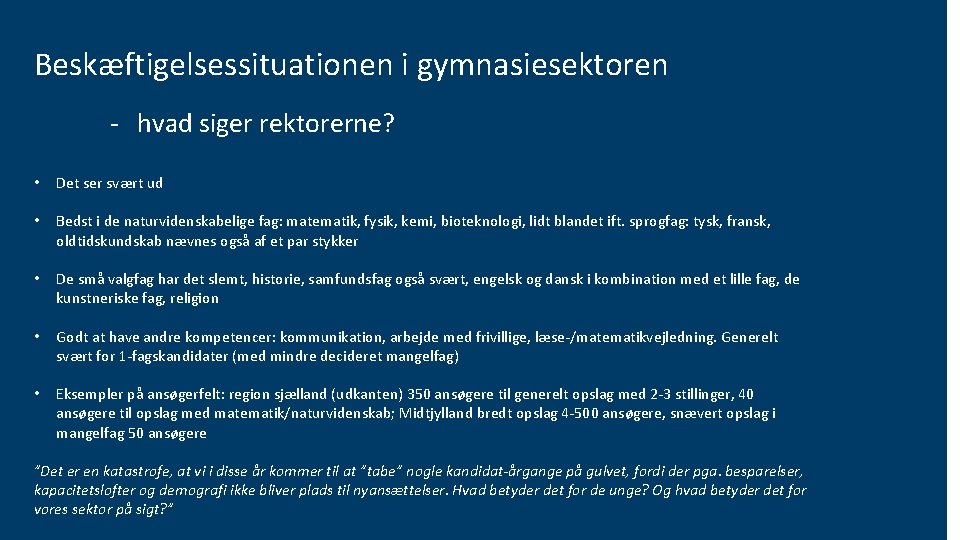 Beskæftigelsessituationen i gymnasiesektoren

- hvad siger rektorerne?

• Det ser svært ud

• Bedst i de naturvidenskabelige fag: matematik, fysik, kemi, bioteknologi, lidt blandet ift. sprogfag: tysk, fransk, oldtidskundskab nævnes også af et par stykker

• De små valgfag har det slemt, historie, samfundsfag også svært, engelsk og dansk i kombination med et lille fag, de kunstneriske fag, religion

• Godt at have andre kompetencer: kommunikation, arbejde med frivillige, læse-/matematikvejledning. Generelt svært for 1-fagskandidater (med mindre decideret mangelfag)

• Eksempler på ansøgerfelt: region sjælland (udkanten) 350 ansøgere til generelt opslag med 2-3 stillinger, 40 ansøgere til opslag med matematik/naturvidenskab; Midtjylland bredt opslag 4-500 ansøgere, snævert opslag i mangelfag 50 ansøgere

"Det er en katastrofe, at vi i disse år kommer til at "tabe" nogle kandidat-årgange på gulvet, fordi der pga. besparelser, kapacitetslofter og demografi ikke bliver plads til nyansættelser. Hvad betyder det for de unge? Og hvad betyder det for vores sektor på sigt?"